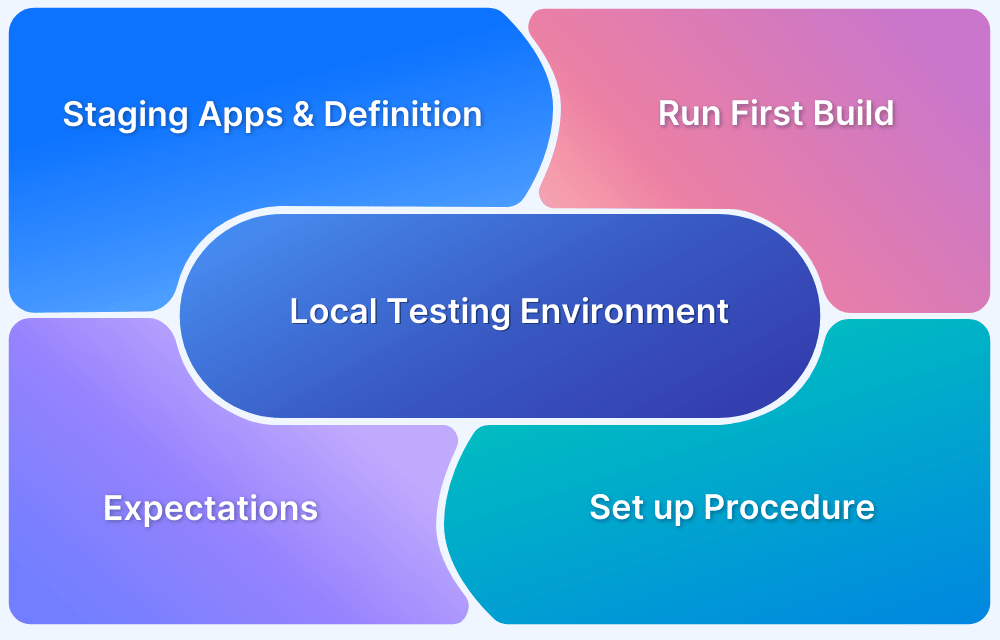 Staging Apps & Definition

Run First Build

Local Testing Environment

Expectations

Set up Procedure